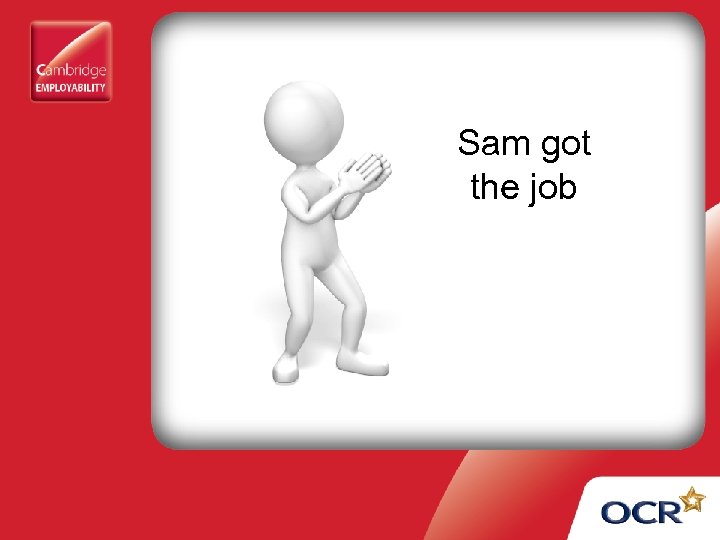 Cambridge
EMPLOYABILITY

Sam got the job

OCR